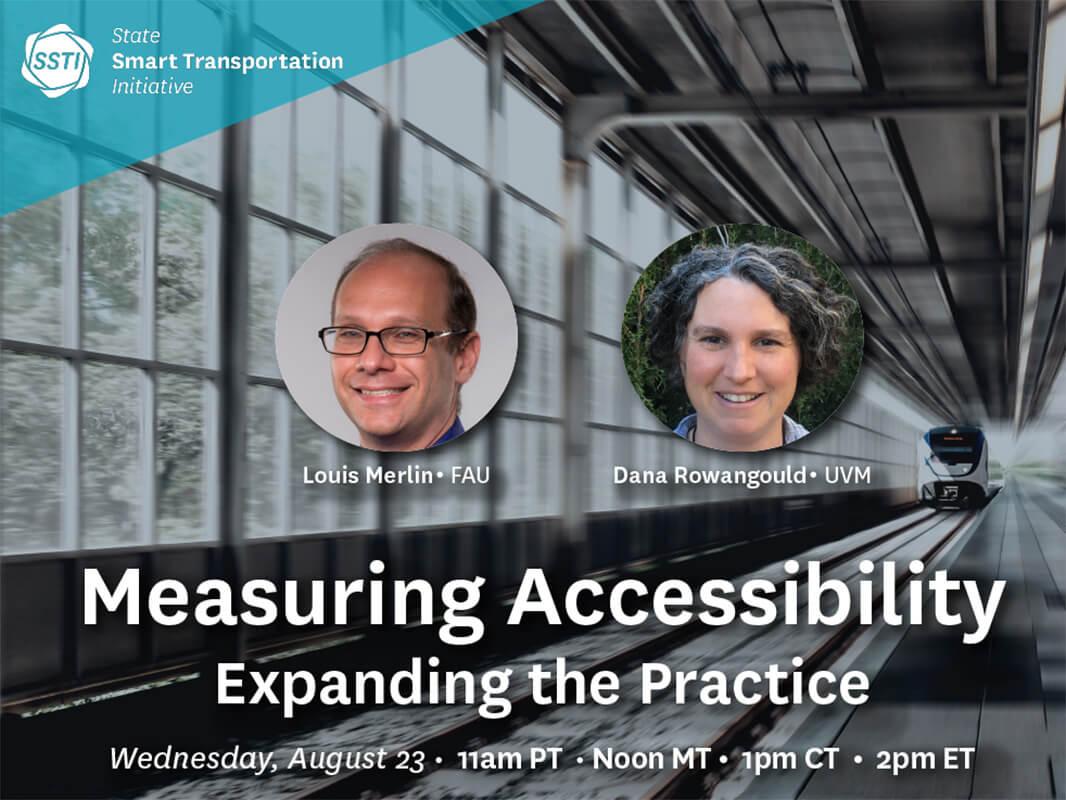 SSTI State Smart Transportation Initiative

Louis Merlin • FAU

Dana Rowangould • UVM

Measuring Accessibility
Expanding the Practice

Wednesday, August 23 • 11am PT • Noon MT • 1pm CT • 2pm ET